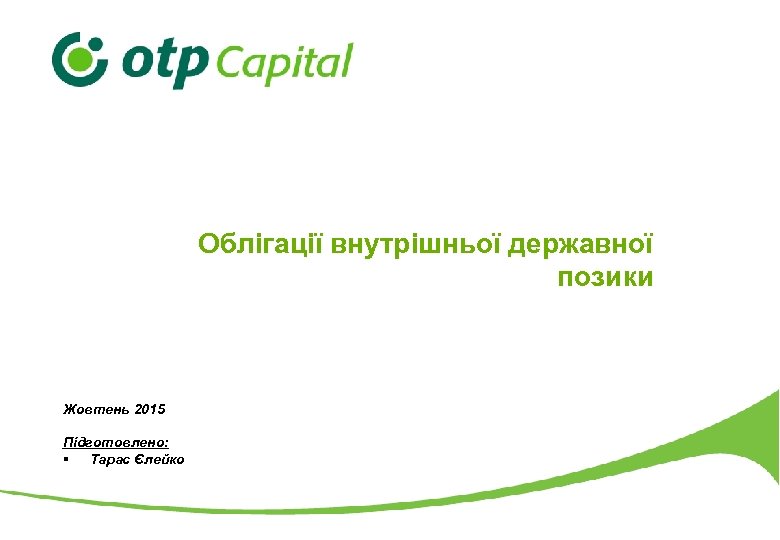 otp Capital

Облігації внутрішньої державної позики

Жовтень 2015

Підготовлено:
▪ Тарас Єлейко